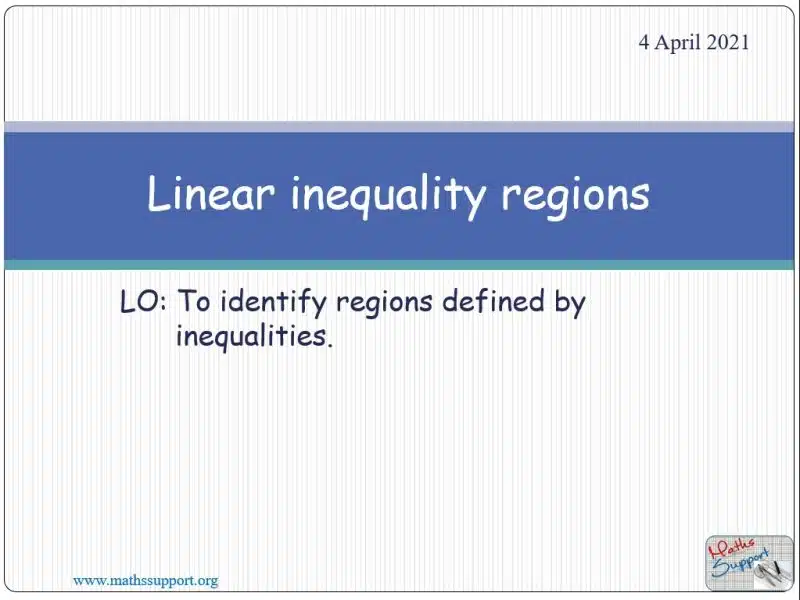 4 April 2021

Linear inequality regions

LO: To identify regions defined by inequalities.

www.mathssupport.org

Maths Support